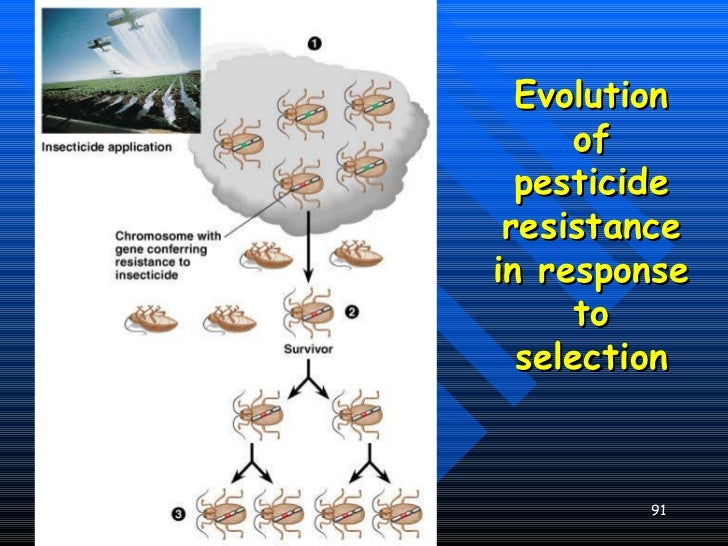 Insecticide application

1

Chromosome with gene conferring resistance to insecticide

2

Survivor

3

Evolution of pesticide resistance in response to selection

91